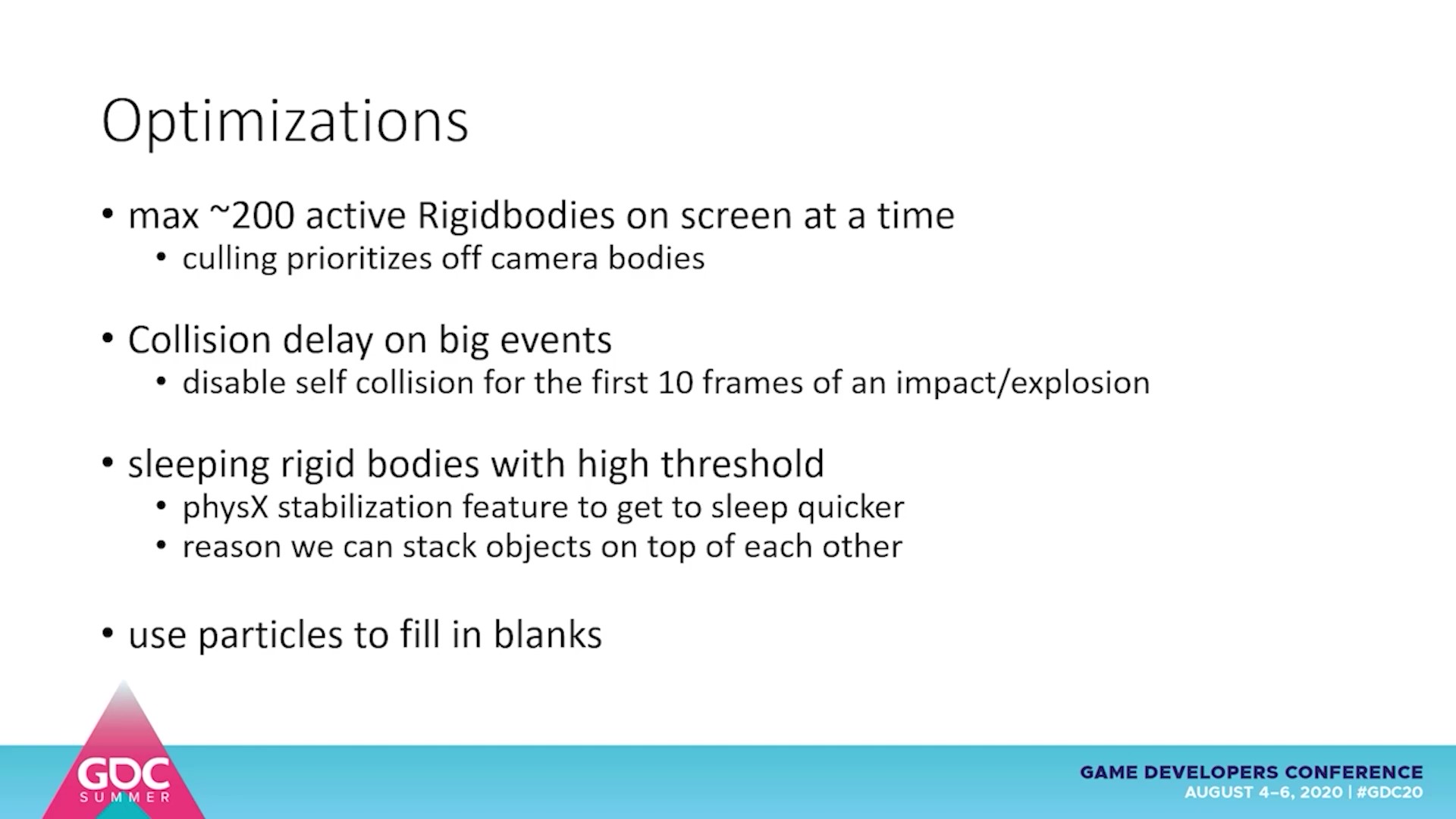 Optimizations

• max ~200 active Rigidbodies on screen at a time
  • culling prioritizes off camera bodies

• Collision delay on big events
  • disable self collision for the first 10 frames of an impact/explosion

• sleeping rigid bodies with high threshold
  • physX stabilization feature to get to sleep quicker
  • reason we can stack objects on top of each other

• use particles to fill in blanks

GDC SUMMER

GAME DEVELOPERS CONFERENCE
AUGUST 4–6, 2020 | #GDC20